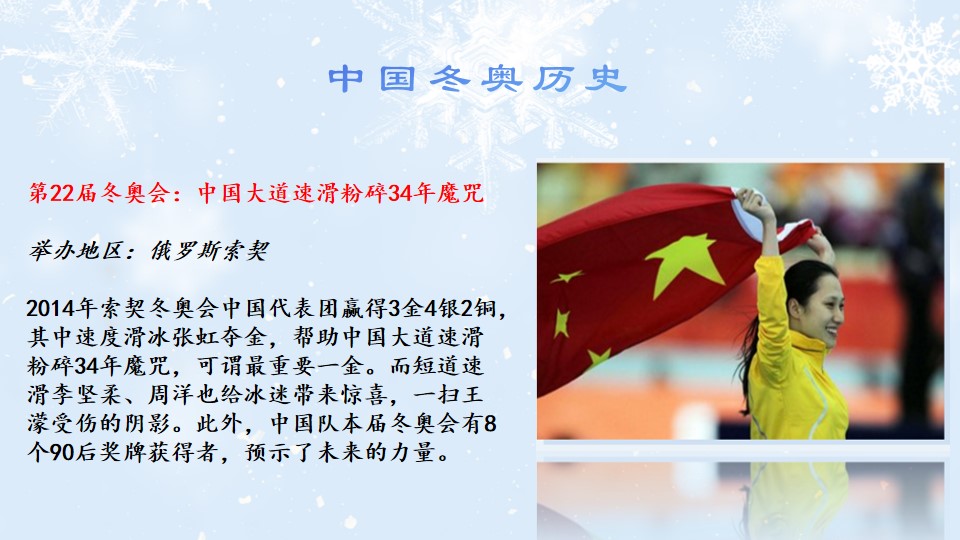 中国冬奥历史

第22届冬奥会：中国大道速滑粉碎34年魔咒

举办地区：俄罗斯索契

2014年索契冬奥会中国代表团赢得3金4银2铜，其中速度滑冰张虹夺金，帮助中国大道速滑粉碎34年魔咒，可谓最重要一金。而短道速滑李坚柔、周洋也给冰迷带来惊喜，一扫王濛受伤的阴影。此外，中国队本届冬奥会有8个90后奖牌获得者，预示了未来的力量。